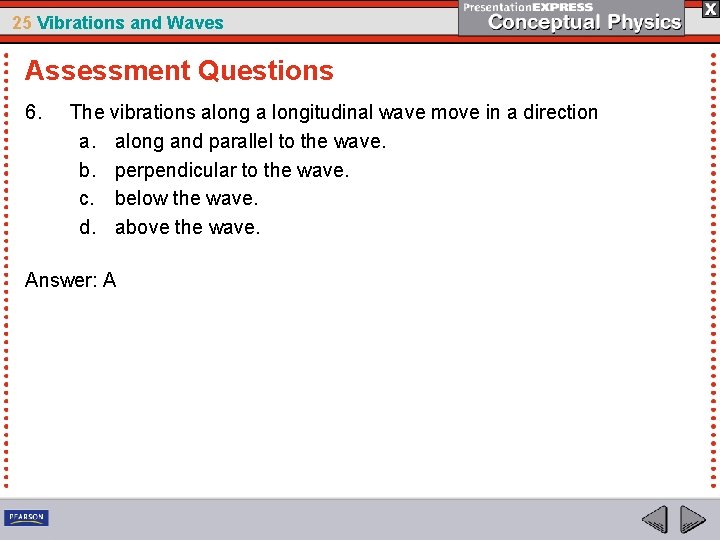 25 Vibrations and Waves

PresentationEXPRESS
Conceptual Physics

X

Assessment Questions

6. The vibrations along a longitudinal wave move in a direction
a. along and parallel to the wave.
b. perpendicular to the wave.
c. below the wave.
d. above the wave.

Answer: A

PEARSON